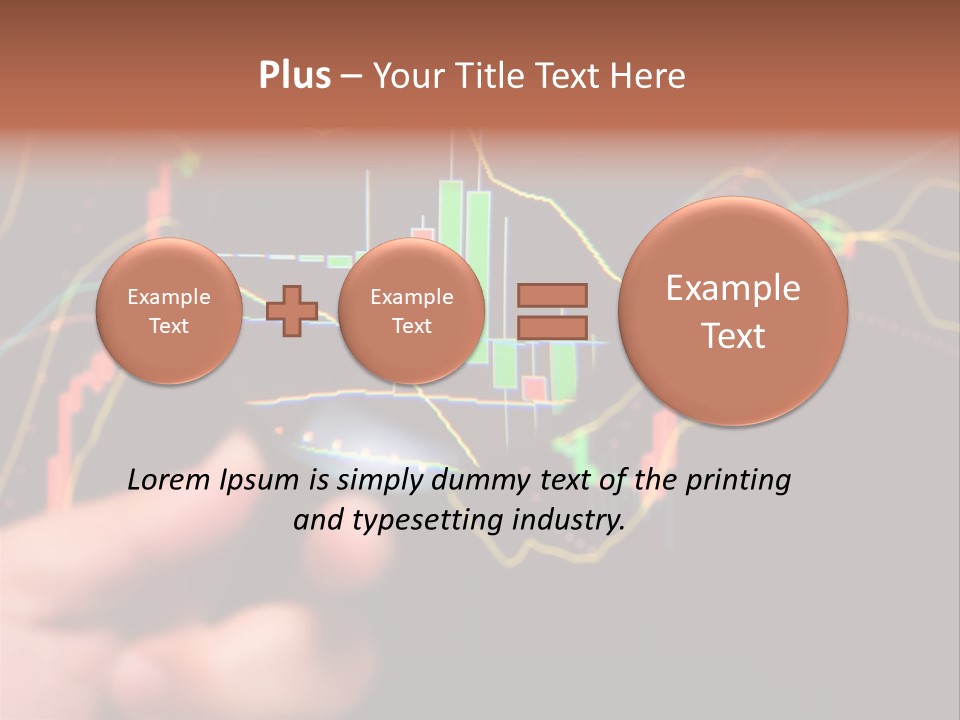 Plus – Your Title Text Here

Example Text

Example Text

Example Text

Lorem Ipsum is simply dummy text of the printing and typesetting industry.